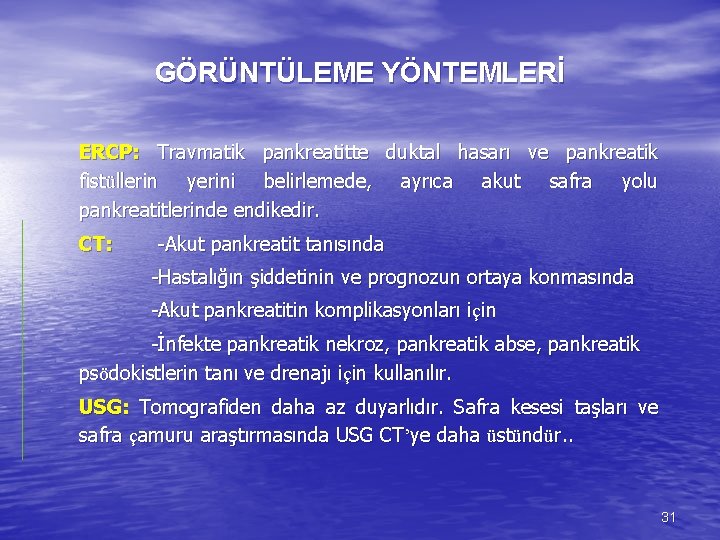 GÖRÜNTÜLEME YÖNTEMLERİ

ERCP: Travmatik pankreatitte duktal hasarı ve pankreatik fistüllerin yerini belirlemede, ayrıca akut safra yolu pankreatitlerinde endikedir.

CT: -Akut pankreatit tanısında

-Hastalığın şiddetinin ve prognozun ortaya konmasında

-Akut pankreatitin komplikasyonları için

-İnfekte pankreatik nekroz, pankreatik abse, pankreatik psödokistlerin tanı ve drenajı için kullanılır.

USG: Tomografiden daha az duyarlıdır. Safra kesesi taşları ve safra çamuru araştırmasında USG CT'ye daha üstündür..

31